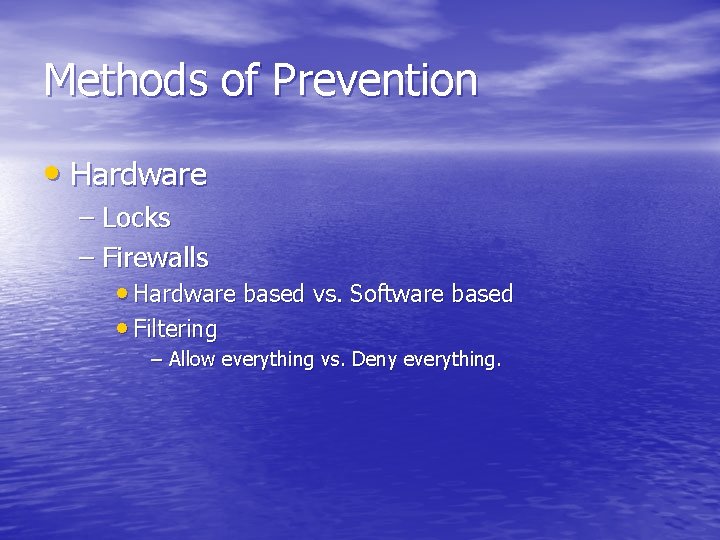 Methods of Prevention

• Hardware
– Locks
– Firewalls
• Hardware based vs. Software based
• Filtering
– Allow everything vs. Deny everything.